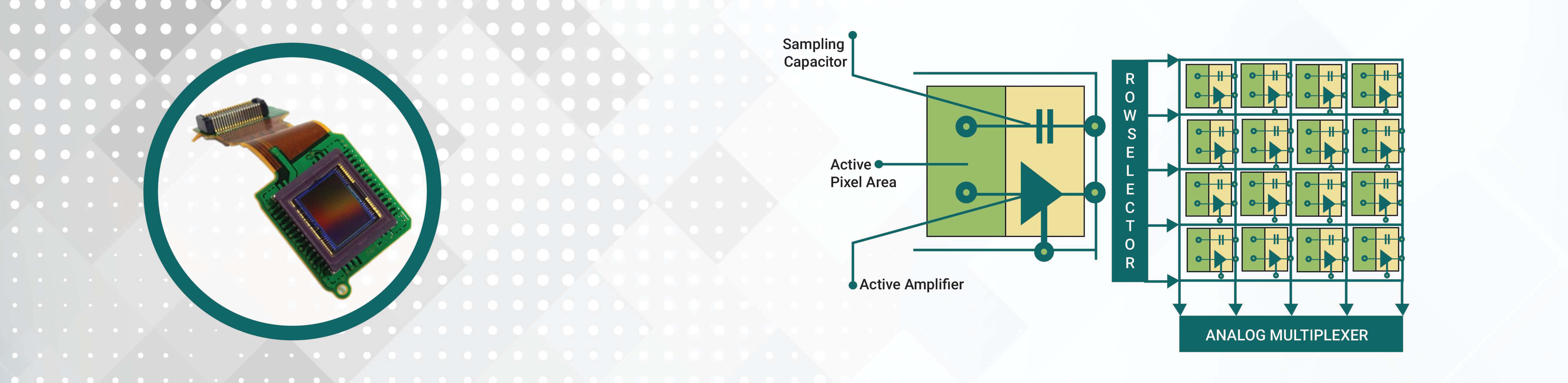 Sampling Capacitor

Active Pixel Area

Active Amplifier

ROW SELECTOR

ANALOG MULTIPLEXER